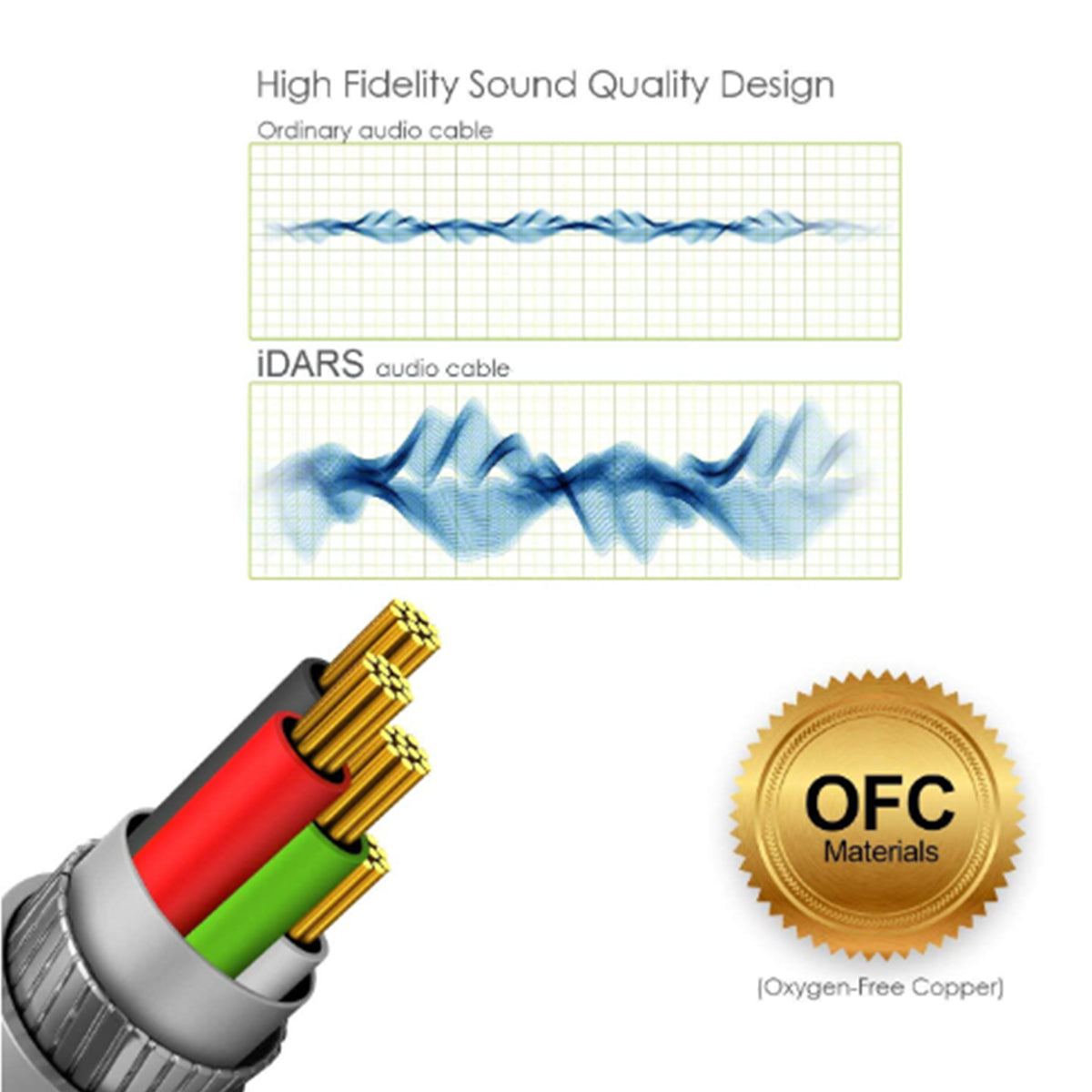 High Fidelity Sound Quality Design

Ordinary audio cable

iDARS audio cable

OFC
Materials

(Oxygen-Free Copper)